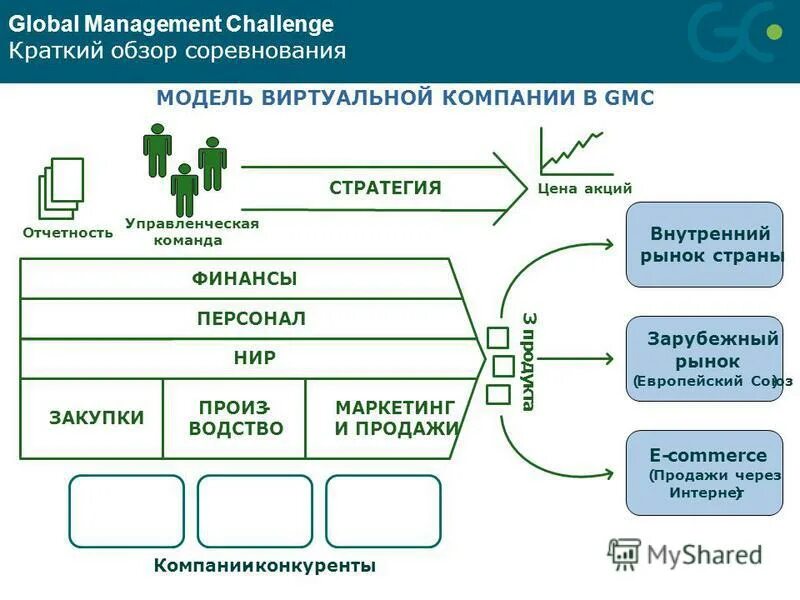 Global Management Challenge
Краткий обзор соревнования

GC

МОДЕЛЬ ВИРТУАЛЬНОЙ КОМПАНИИ В GMC

Отчетность

Управленческая команда

СТРАТЕГИЯ

Цена акций

ФИНАНСЫ

ПЕРСОНАЛ

НИР

ЗАКУПКИ

ПРОИЗ-ВОДСТВО

МАРКЕТИНГ И ПРОДАЖИ

3 продукта

Внутренний рынок страны

Зарубежный рынок (Европейский Союз)

E-commerce (Продажи через Интернет)

Компанииконкуренты

MyShared